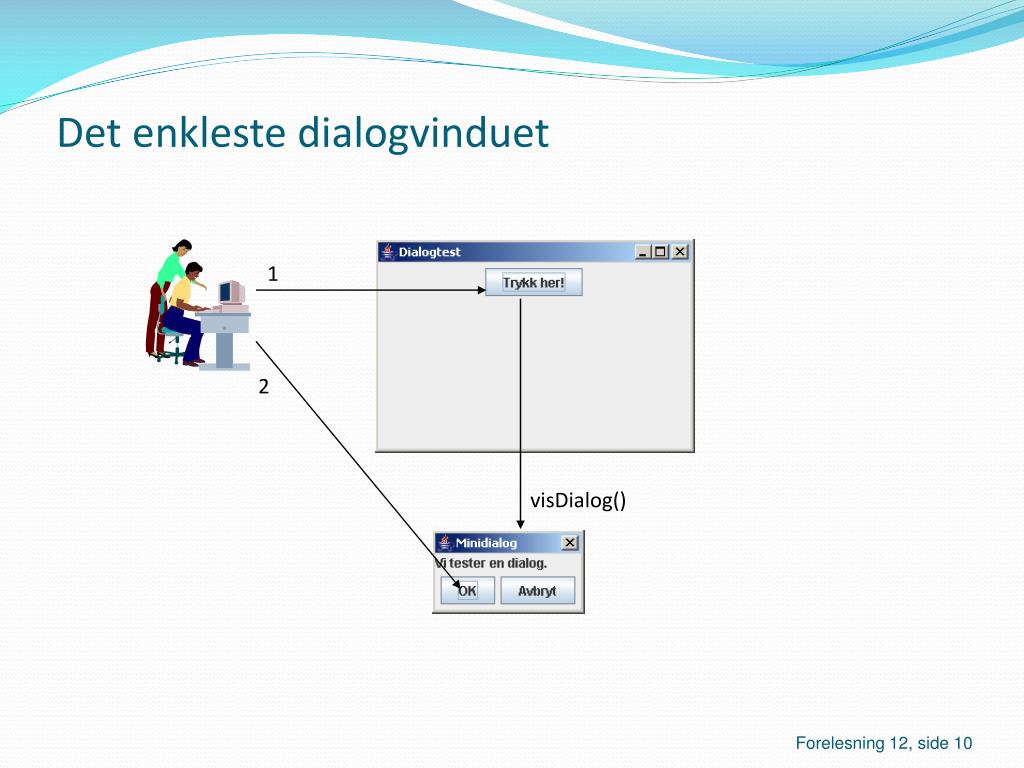 Det enkleste dialogvinduet

1

Dialogtest

Trykk her!

2

visDialog()

Minidialog

Vi tester en dialog.

OK

Avbryt

Forelesning 12, side 10